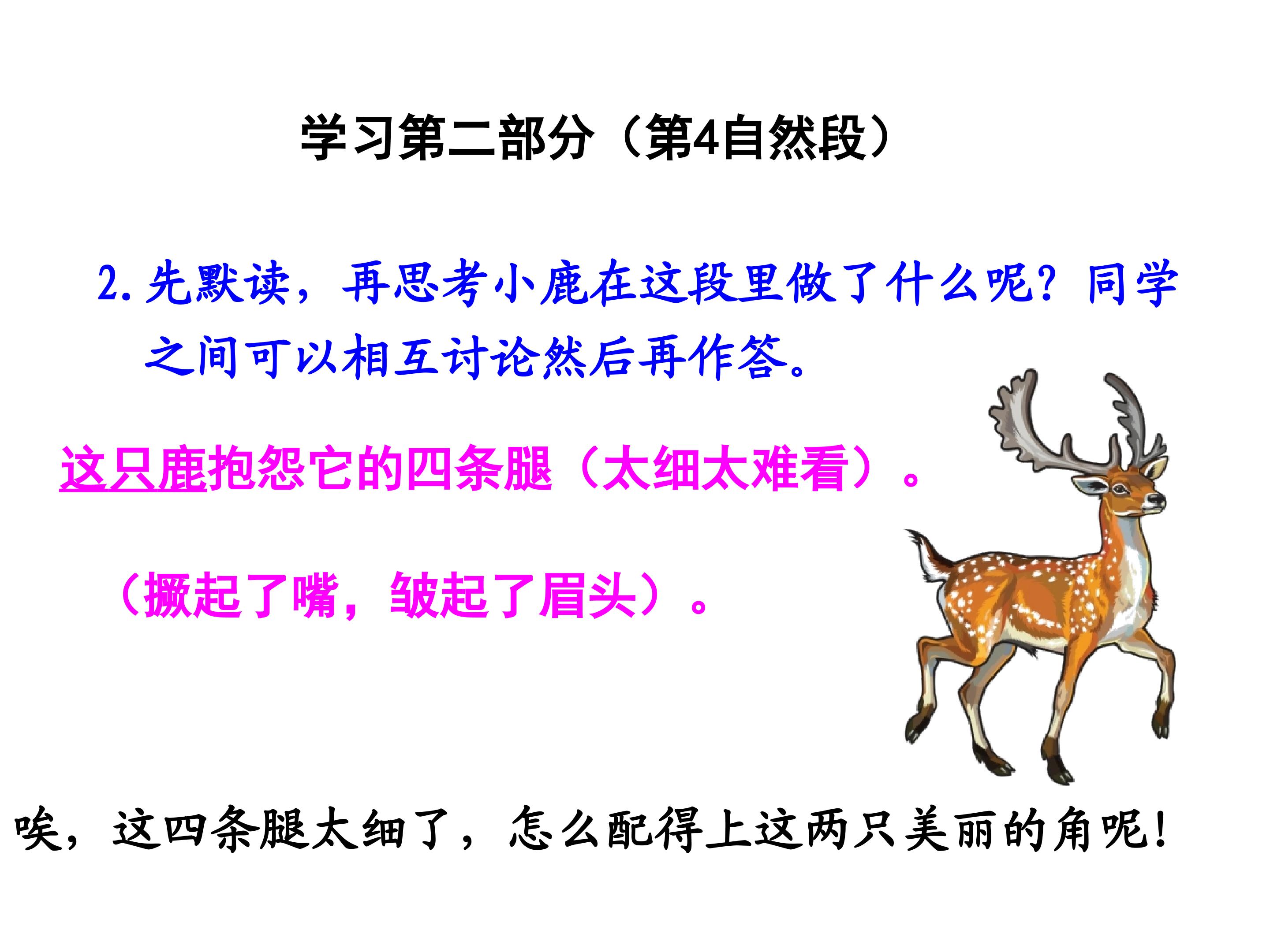 学习第二部分（第4自然段）

2.先默读，再思考小鹿在这段里做了什么呢？同学之间可以相互讨论然后再作答。

这只鹿抱怨它的四条腿（太细太难看）。

（撅起了嘴，皱起了眉头）。

唉，这四条腿太细了，怎么配得上这两只美丽的角呢！